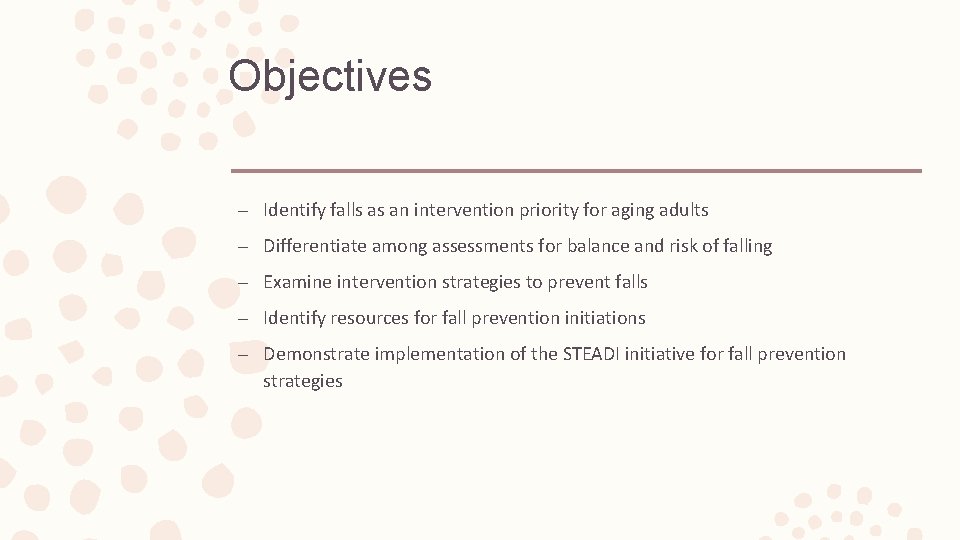 Objectives

– Identify falls as an intervention priority for aging adults
– Differentiate among assessments for balance and risk of falling
– Examine intervention strategies to prevent falls
– Identify resources for fall prevention initiations
– Demonstrate implementation of the STEADI initiative for fall prevention strategies